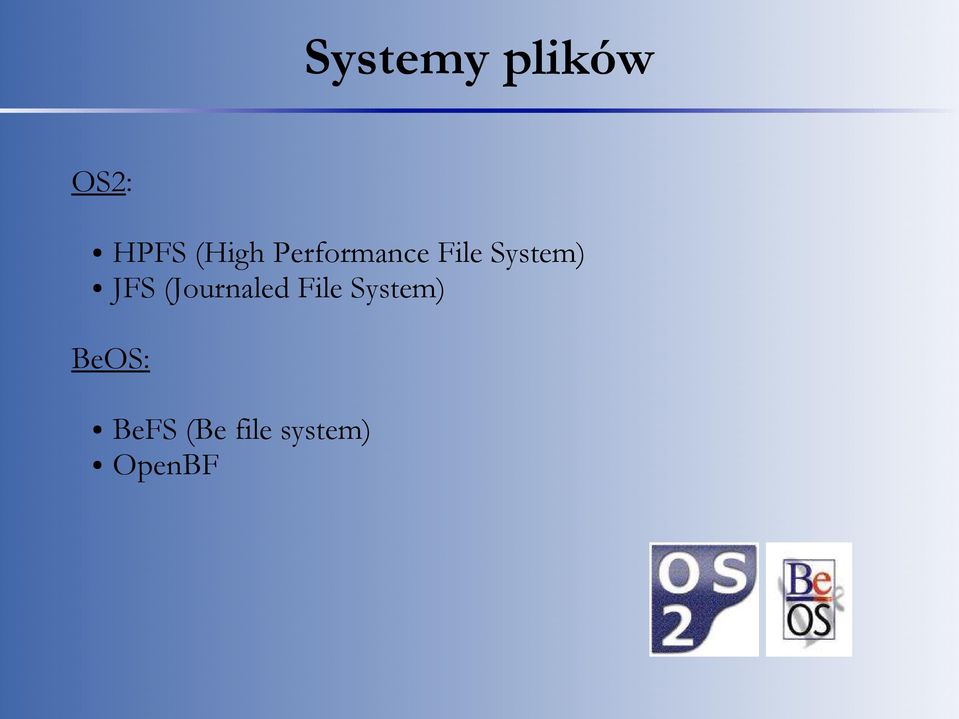 Systemy plików

OS2:

• HPFS (High Performance File System)
• JFS (Journaled File System)

BeOS:

• BeFS (Be file system)
• OpenBF

OS 2

Be OS